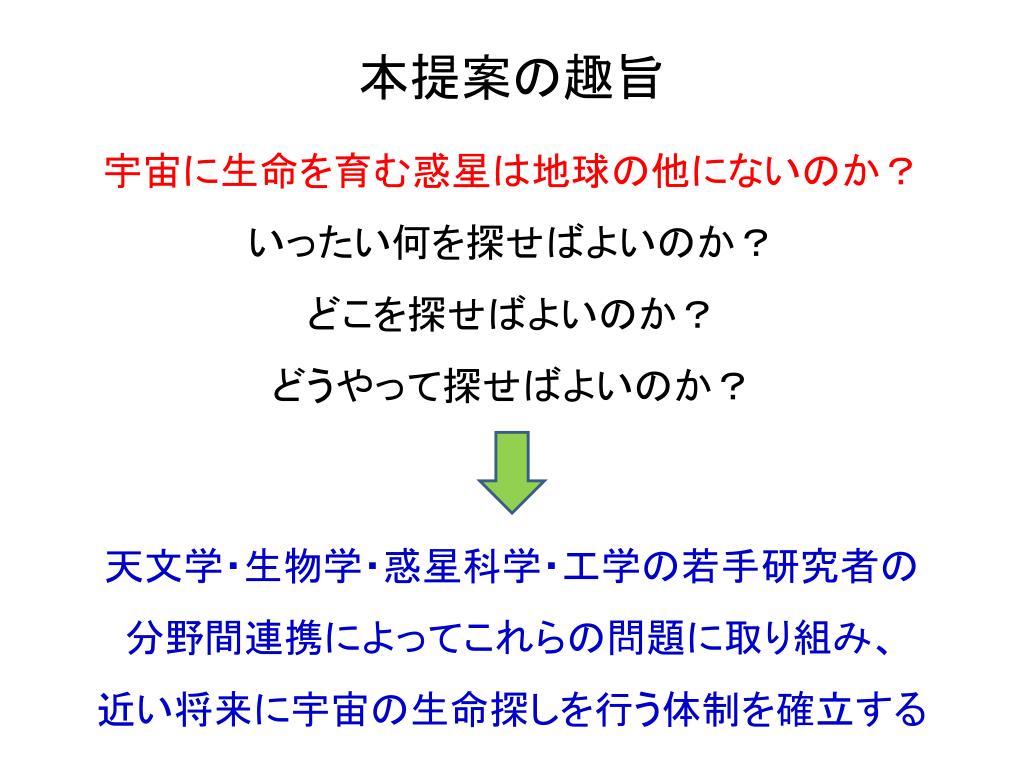 本提案の趣旨

宇宙に生命を育む惑星は地球の他にないのか？

いったい何を探せばよいのか？

どこを探せばよいのか？

どうやって探せばよいのか？

天文学・生物学・惑星科学・工学の若手研究者の分野間連携によってこれらの問題に取り組み、近い将来に宇宙の生命探しを行う体制を確立する